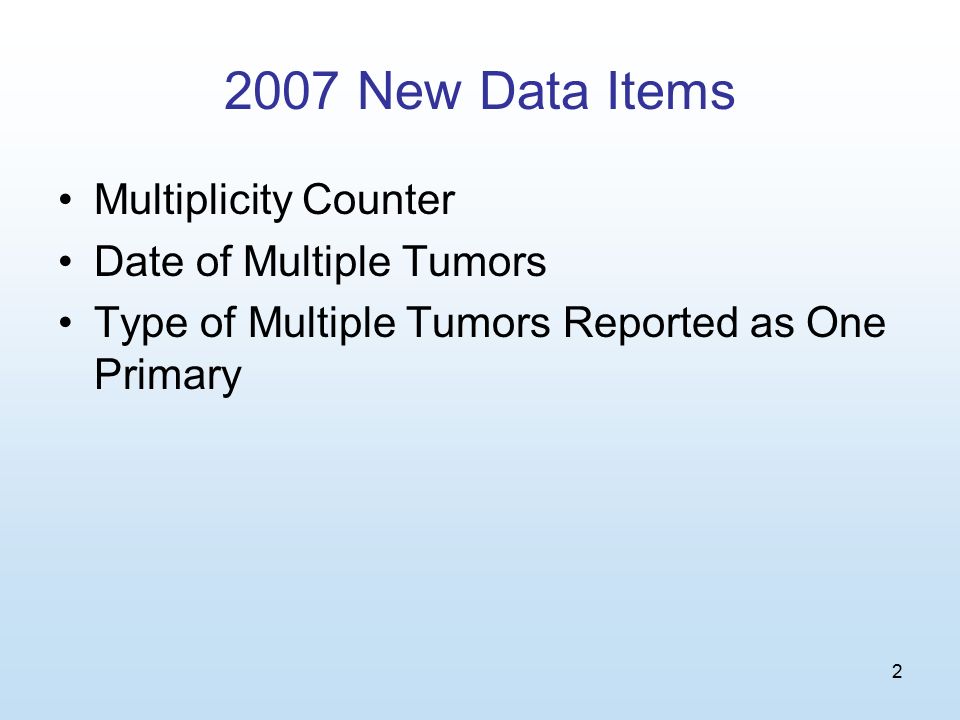 2007 New Data Items

• Multiplicity Counter
• Date of Multiple Tumors
• Type of Multiple Tumors Reported as One Primary

2